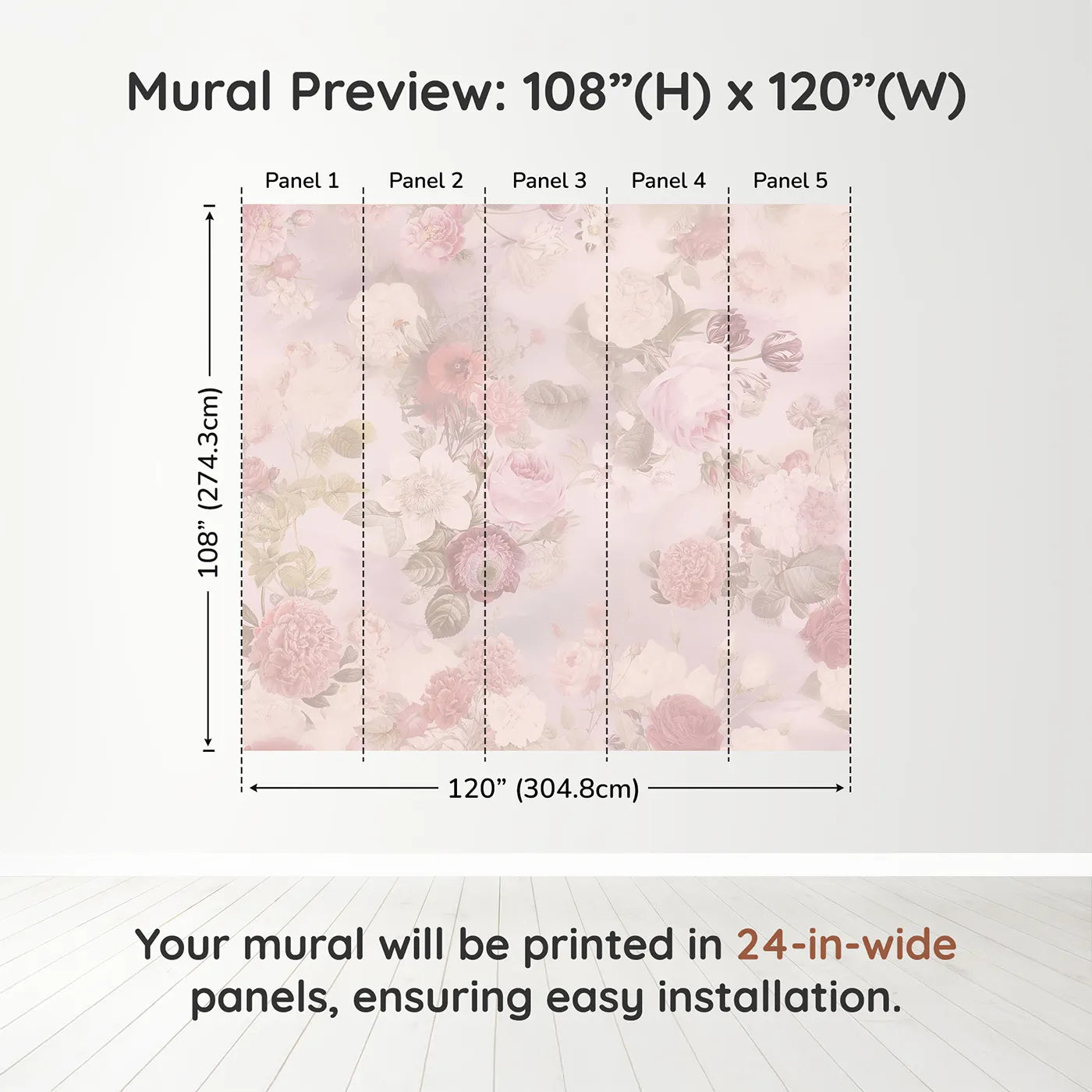 Mural Preview: 108”(H) x 120”(W)

Panel 1 Panel 2 Panel 3 Panel 4 Panel 5

108” (274.3cm)

120” (304.8cm)

Your mural will be printed in 24-in-wide panels, ensuring easy installation.